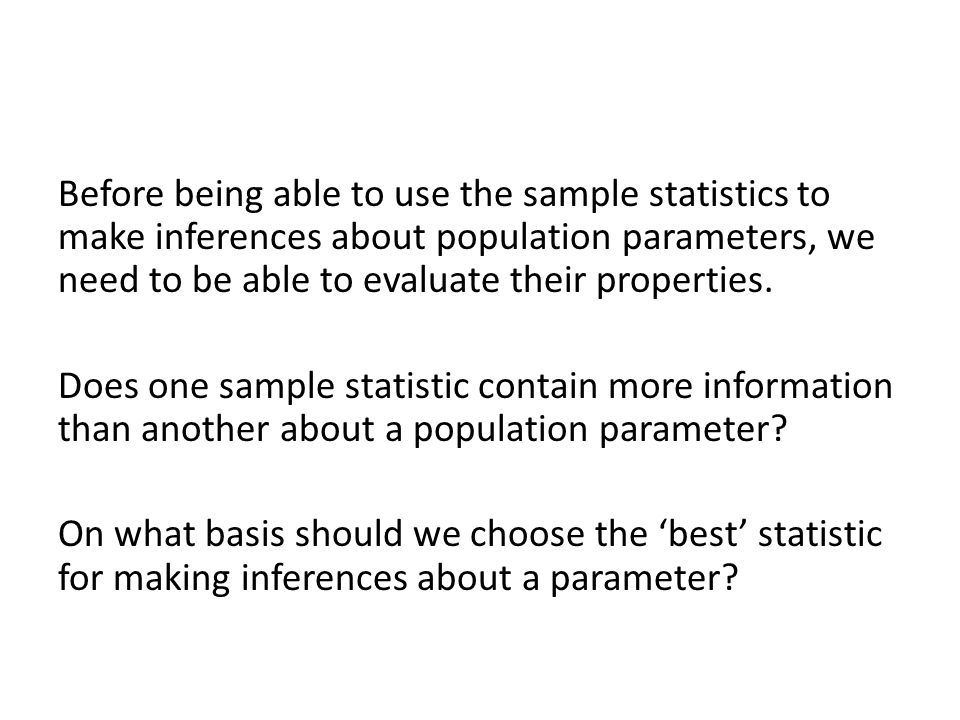 Before being able to use the sample statistics to make inferences about population parameters, we need to be able to evaluate their properties.

Does one sample statistic contain more information than another about a population parameter?

On what basis should we choose the ‘best’ statistic for making inferences about a parameter?